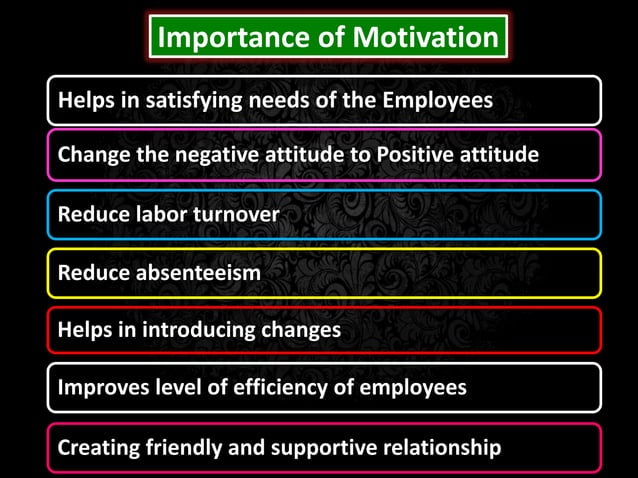 Importance of Motivation

Helps in satisfying needs of the Employees

Change the negative attitude to Positive attitude

Reduce labor turnover

Reduce absenteeism

Helps in introducing changes

Improves level of efficiency of employees

Creating friendly and supportive relationship